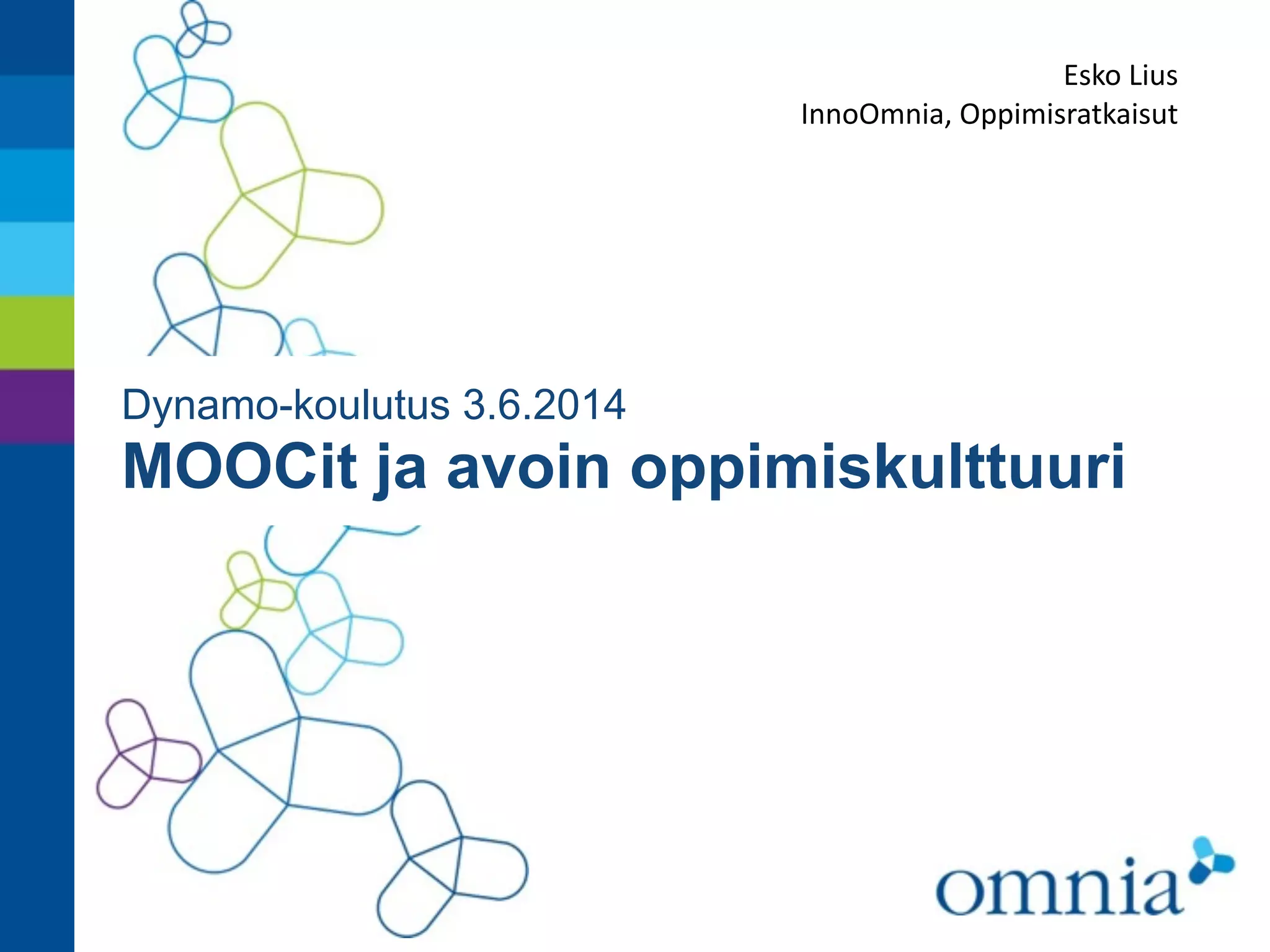 Esko Lius
InnoOmnia, Oppimisratkaisut

Dynamo-koulutus 3.6.2014
MOOCit ja avoin oppimiskulttuuri

omnia